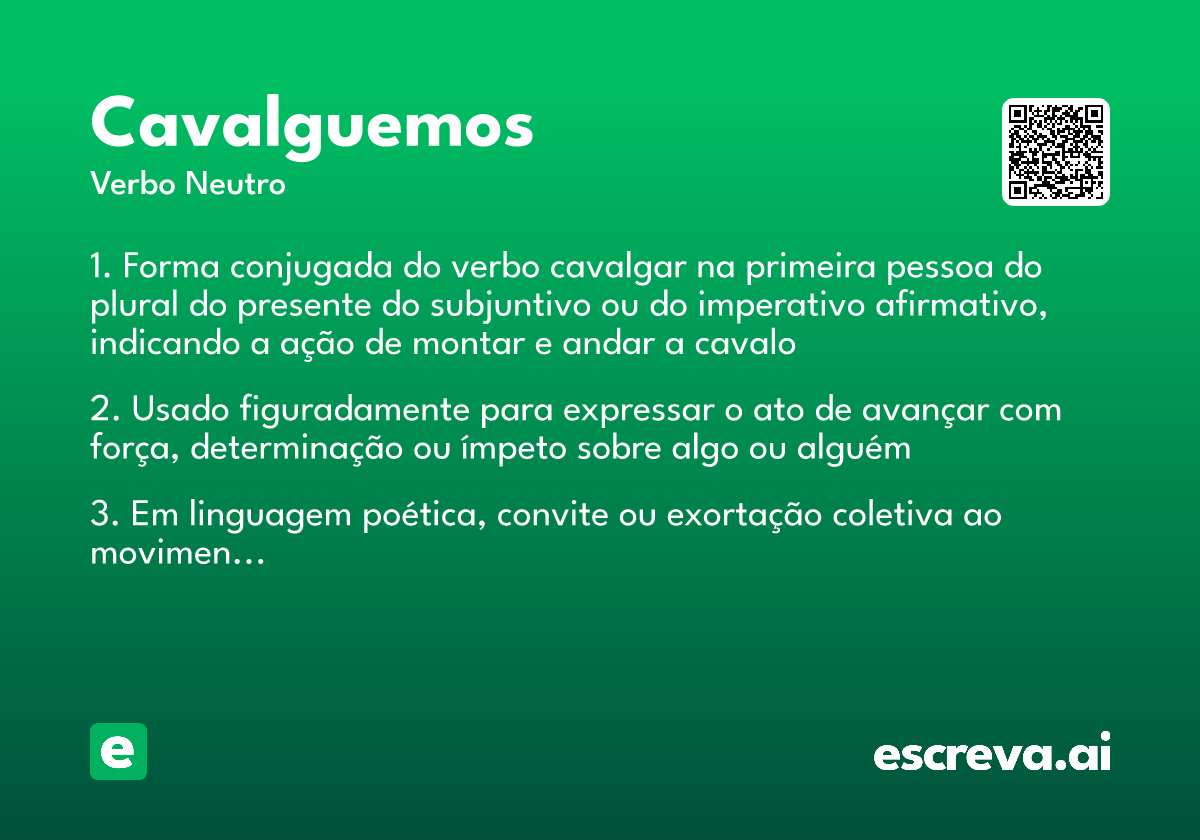 Cavalguemos
Verbo Neutro

1. Forma conjugada do verbo cavalgar na primeira pessoa do plural do presente do subjuntivo ou do imperativo afirmativo, indicando a ação de montar e andar a cavalo

2. Usado figuradamente para expressar o ato de avançar com força, determinação ou ímpeto sobre algo ou alguém

3. Em linguagem poética, convite ou exortação coletiva ao movimen…

e

escreva.ai